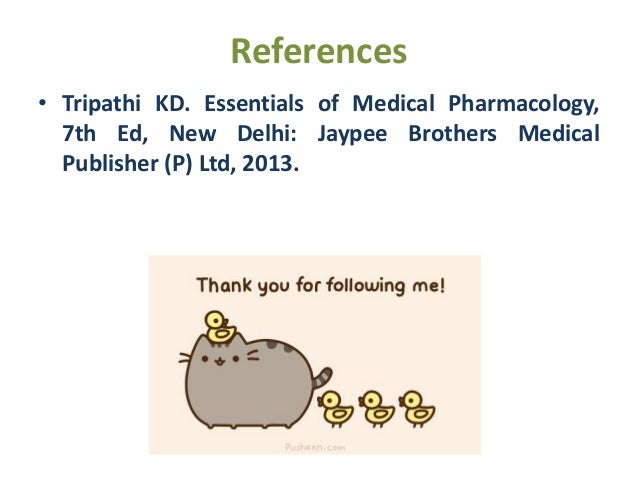 References

• Tripathi KD. Essentials of Medical Pharmacology, 7th Ed, New Delhi: Jaypee Brothers Medical Publisher (P) Ltd, 2013.

Thank you for following me!

Pusheen.com